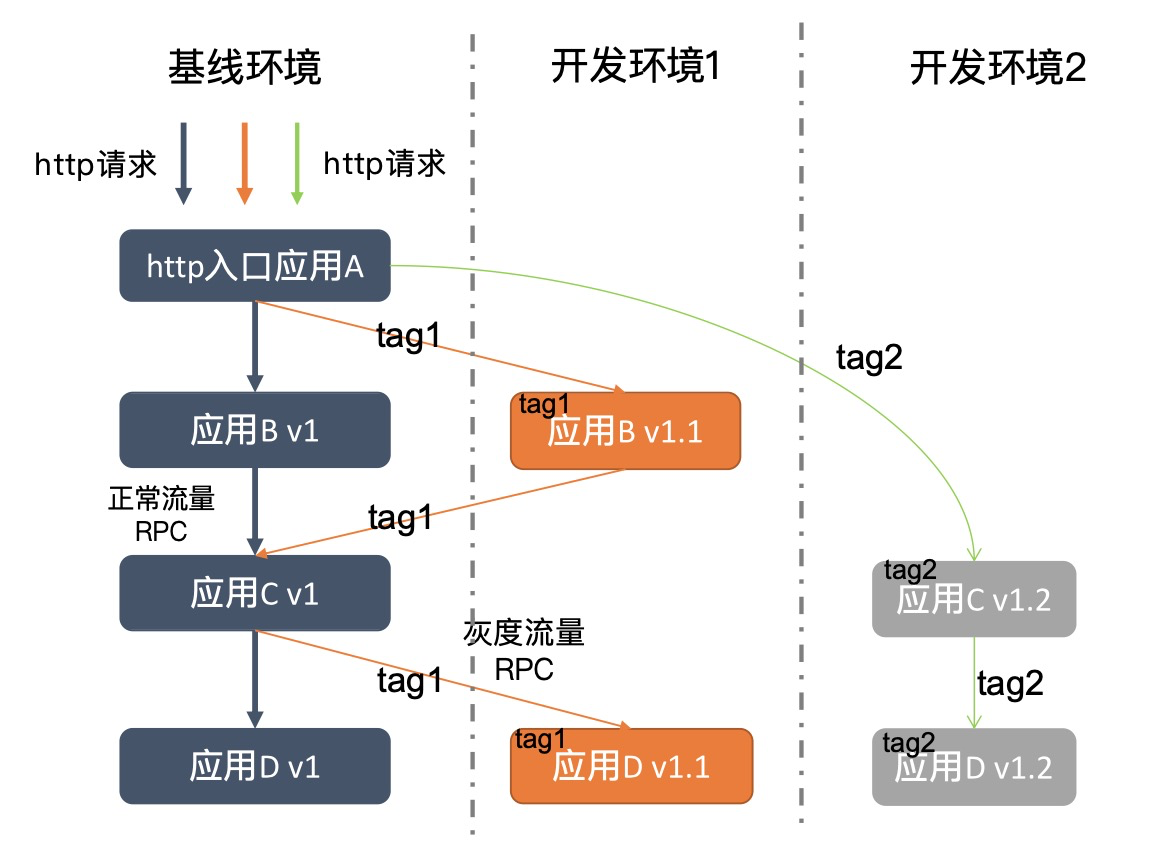 基线环境

开发环境1

开发环境2

http请求

http请求

http入口应用A

tag1

tag2

应用B v1

tag1
应用B v1.1

正常流量
RPC

tag1

应用C v1

tag2
应用C v1.2

灰度流量
RPC

tag1

tag2

应用D v1

tag1
应用D v1.1

tag2
应用D v1.2